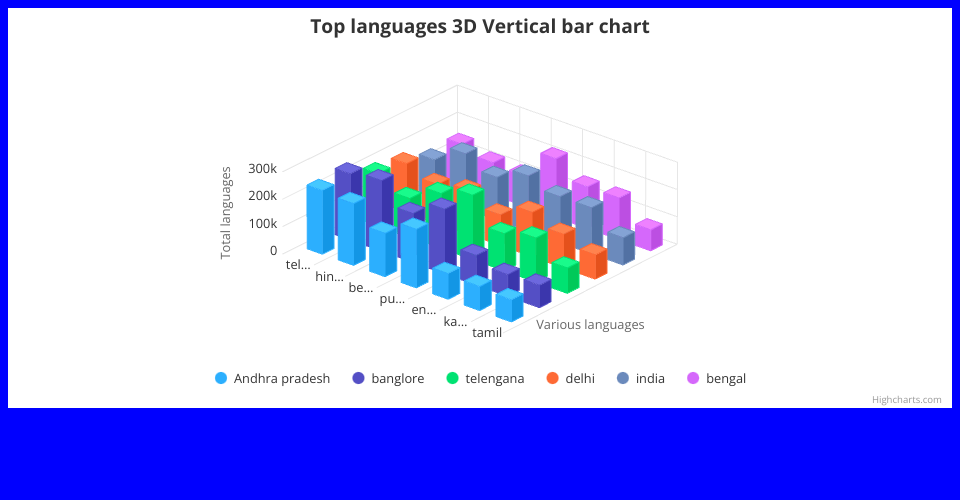 Top languages 3D Vertical bar chart

Total languages

300k
200k
100k
0

tel...
hin...
be...
pu...
en...
ka...
tamil

Various languages

Andhra pradesh
banglore
telengana
delhi
india
bengal

Highcharts.com